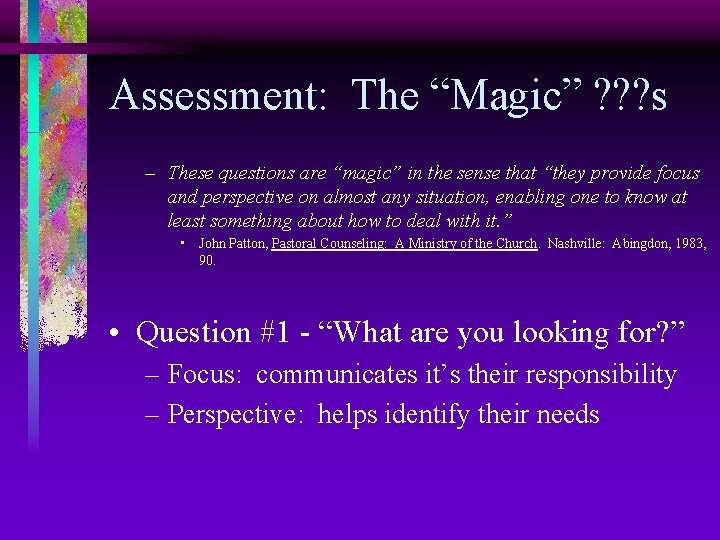 Assessment: The “Magic” ???s

– These questions are “magic” in the sense that “they provide focus and perspective on almost any situation, enabling one to know at least something about how to deal with it.”

▪ John Patton, Pastoral Counseling: A Ministry of the Church. Nashville: Abingdon, 1983, 90.

• Question #1 - “What are you looking for?”

– Focus: communicates it’s their responsibility

– Perspective: helps identify their needs